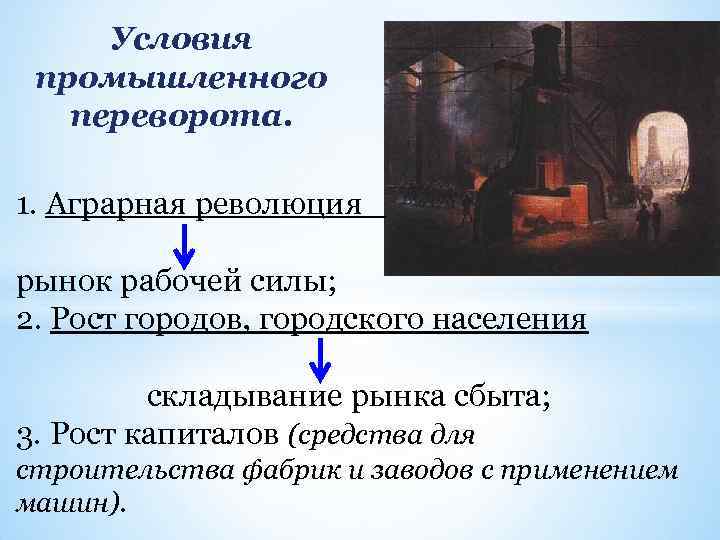 Условия промышленного переворота.

1. Аграрная революция

рынок рабочей силы;

2. Рост городов, городского населения

складывание рынка сбыта;

3. Рост капиталов (средства для строительства фабрик и заводов с применением машин).